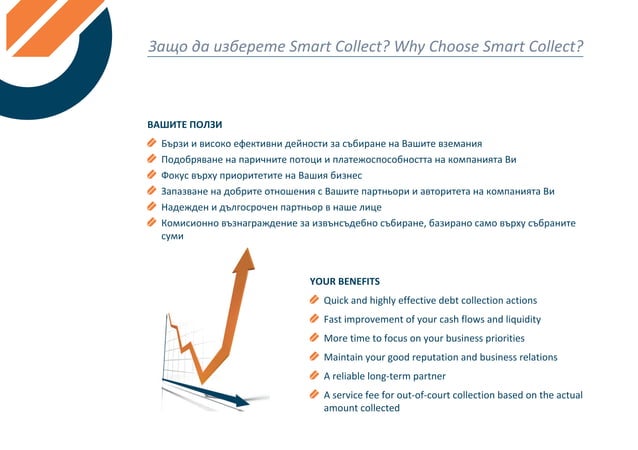 Защо да изберете Smart Collect? Why Choose Smart Collect?

ВАШИТЕ ПОЛЗИ

Бързи и високо ефективни дейности за събиране на Вашите вземания

Подобряване на паричните потоци и платежоспособността на компанията Ви

Фокус върху приоритетите на Вашия бизнес

Запазване на добрите отношения с Вашите партньори и авторитета на компанията Ви

Надежден и дългосрочен партньор в наше лице

Комисионно възнаграждение за извънсъдебно събиране, базирано само върху събраните суми

YOUR BENEFITS

Quick and highly effective debt collection actions

Fast improvement of your cash flows and liquidity

More time to focus on your business priorities

Maintain your good reputation and business relations

A reliable long-term partner

A service fee for out-of-court collection based on the actual amount collected